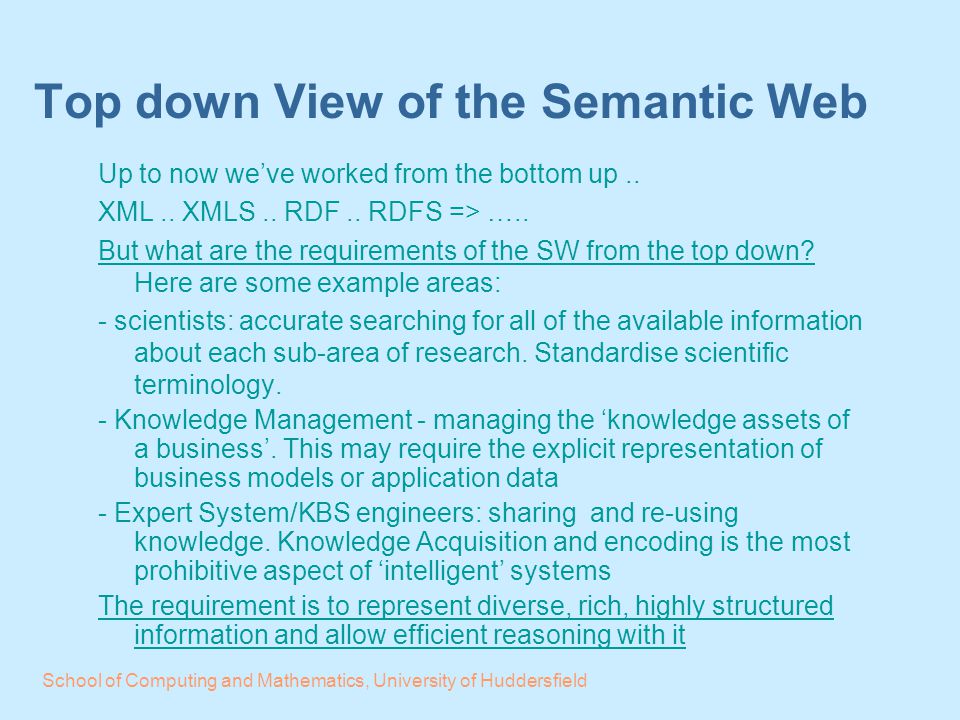 Top down View of the Semantic Web

Up to now we've worked from the bottom up ..

XML .. XMLS .. RDF .. RDFS => …..

But what are the requirements of the SW from the top down? Here are some example areas:

- scientists: accurate searching for all of the available information about each sub-area of research. Standardise scientific terminology.

- Knowledge Management - managing the 'knowledge assets of a business'. This may require the explicit representation of business models or application data

- Expert System/KBS engineers: sharing and re-using knowledge. Knowledge Acquisition and encoding is the most prohibitive aspect of 'intelligent' systems

The requirement is to represent diverse, rich, highly structured information and allow efficient reasoning with it

School of Computing and Mathematics, University of Huddersfield